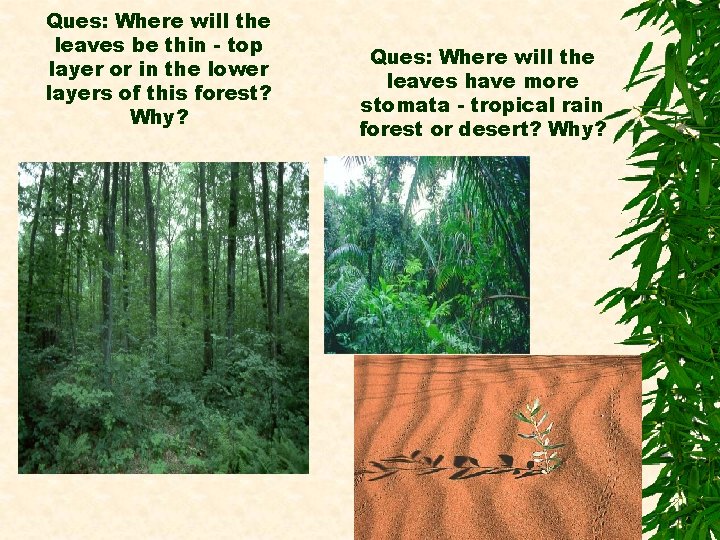 Ques: Where will the leaves be thin - top layer or in the lower layers of this forest? Why?

Ques: Where will the leaves have more stomata - tropical rain forest or desert? Why?